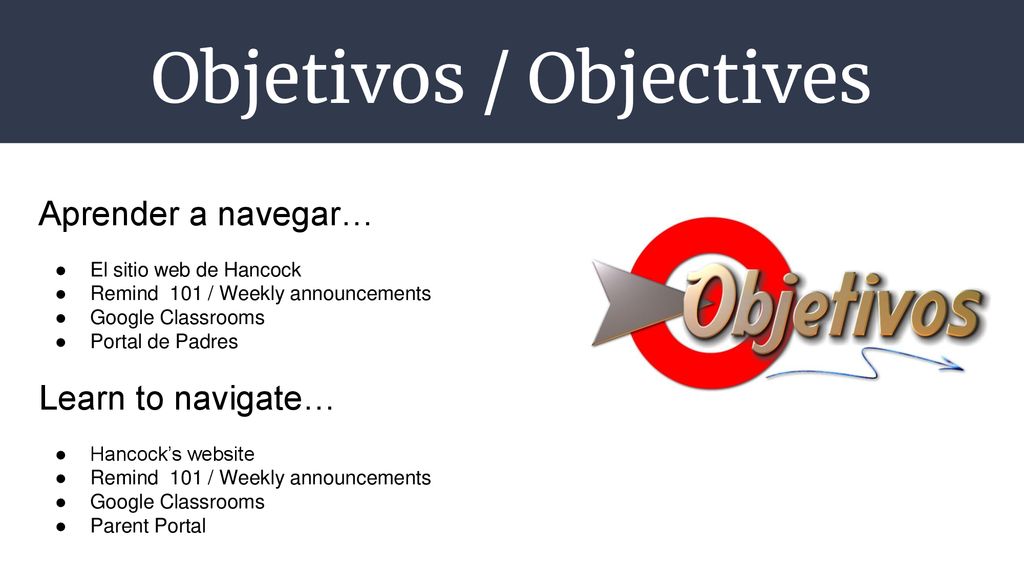 Objetivos / Objectives

Aprender a navegar…

● El sitio web de Hancock
● Remind 101 / Weekly announcements
● Google Classrooms
● Portal de Padres

Learn to navigate…

● Hancock's website
● Remind 101 / Weekly announcements
● Google Classrooms
● Parent Portal

Objetivos